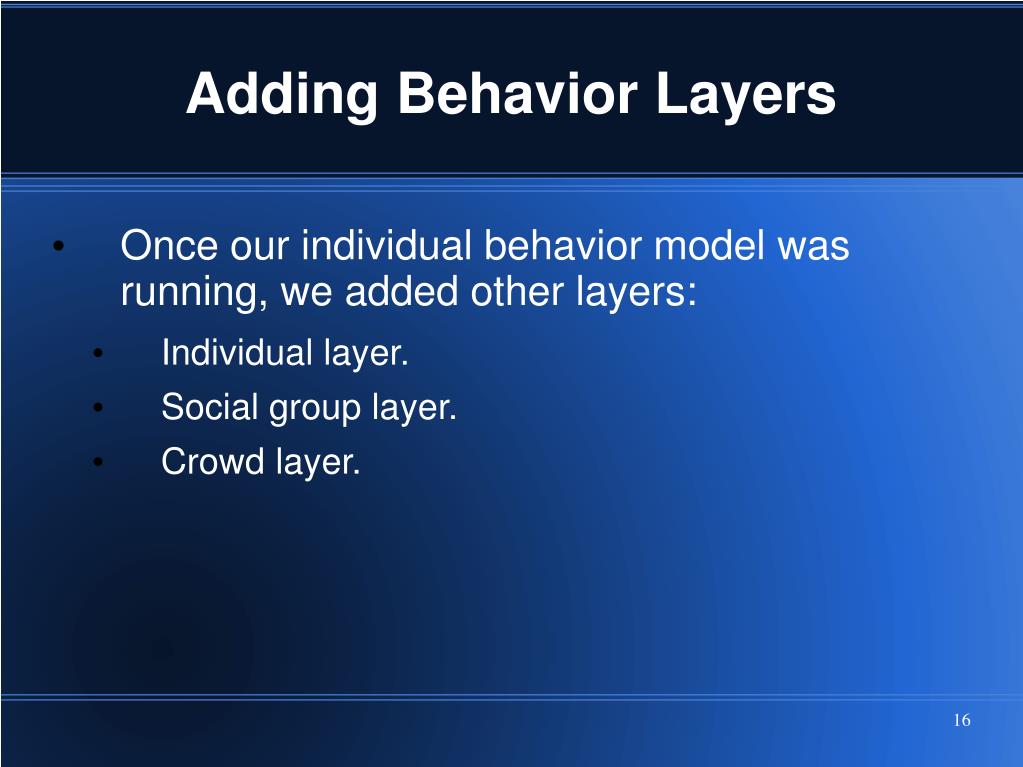 Adding Behavior Layers

• Once our individual behavior model was running, we added other layers:

• Individual layer.
• Social group layer.
• Crowd layer.

16